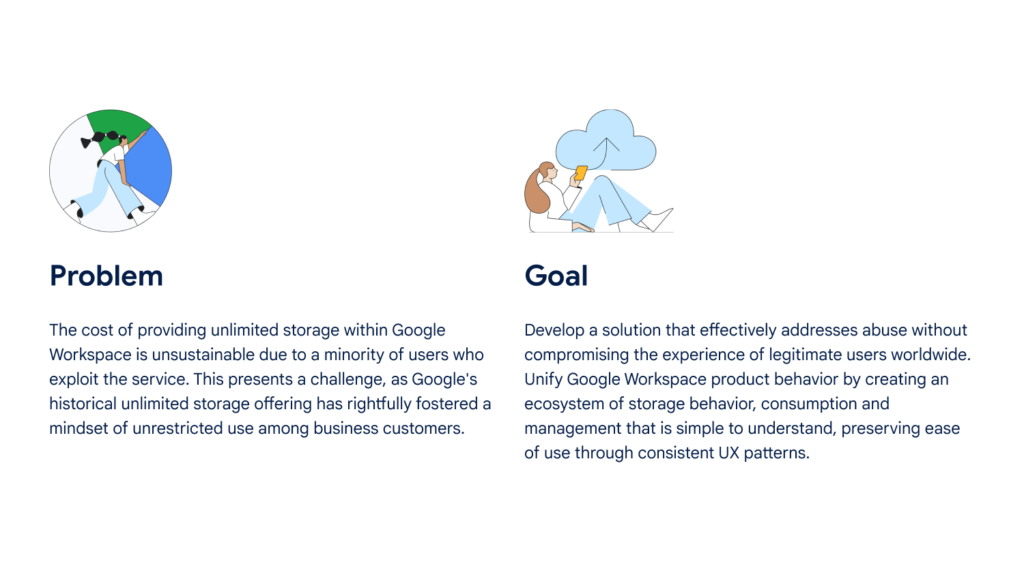 Problem

The cost of providing unlimited storage within Google Workspace is unsustainable due to a minority of users who exploit the service. This presents a challenge, as Google's historical unlimited storage offering has rightfully fostered a mindset of unrestricted use among business customers.

Goal

Develop a solution that effectively addresses abuse without compromising the experience of legitimate users worldwide. Unify Google Workspace product behavior by creating an ecosystem of storage behavior, consumption and management that is simple to understand, preserving ease of use through consistent UX patterns.